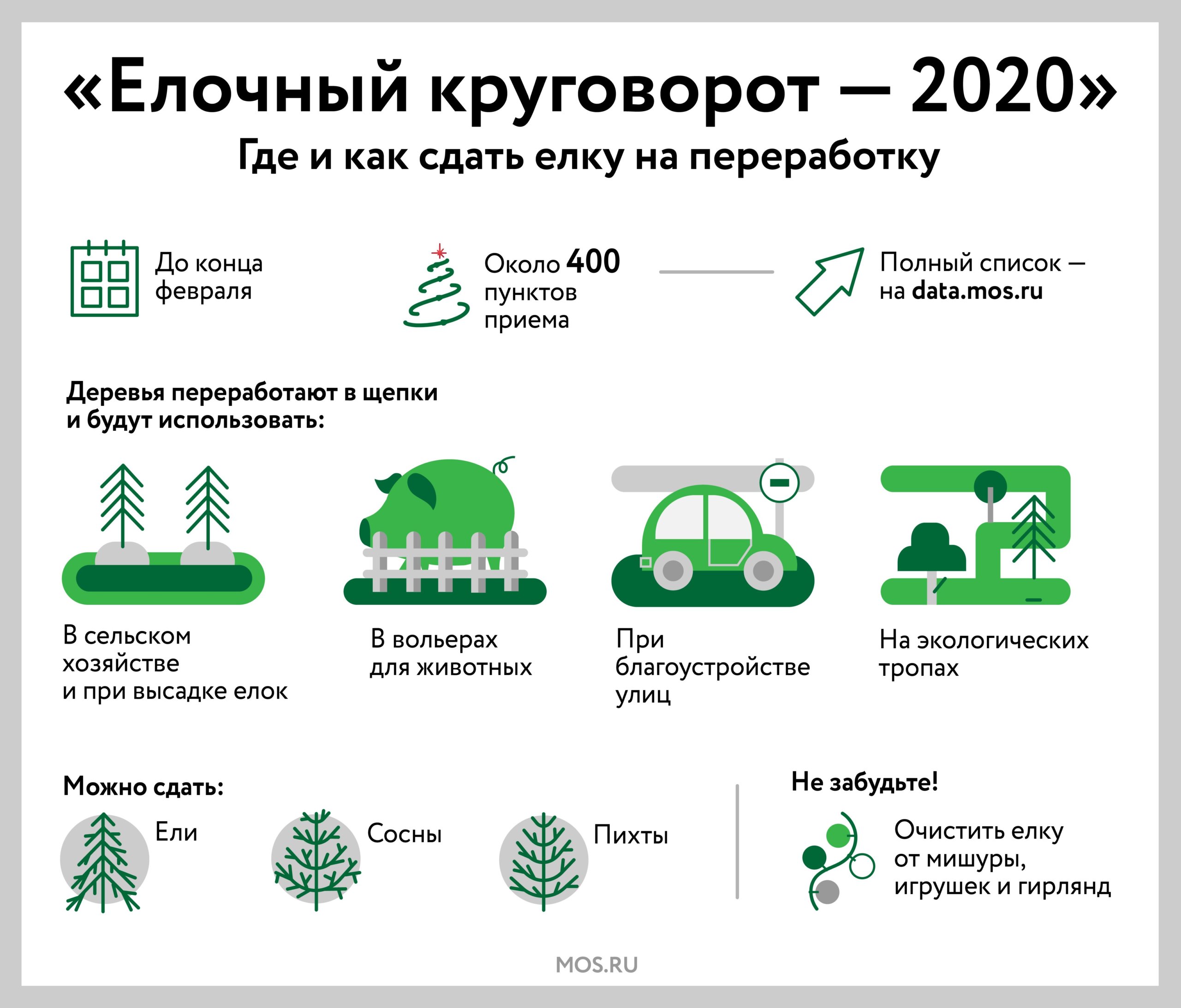 «Елочный круговорот — 2020»

Где и как сдать елку на переработку

До конца февраля

Около 400 пунктов приема

Полный список — на data.mos.ru

Деревья переработают в щепки и будут использовать:

В сельском хозяйстве и при высадке елок

В вольерах для животных

При благоустройстве улиц

На экологических тропах

Можно сдать:

Ели

Сосны

Пихты

Не забудьте!

Очистить елку от мишуры, игрушек и гирлянд

MOS.RU